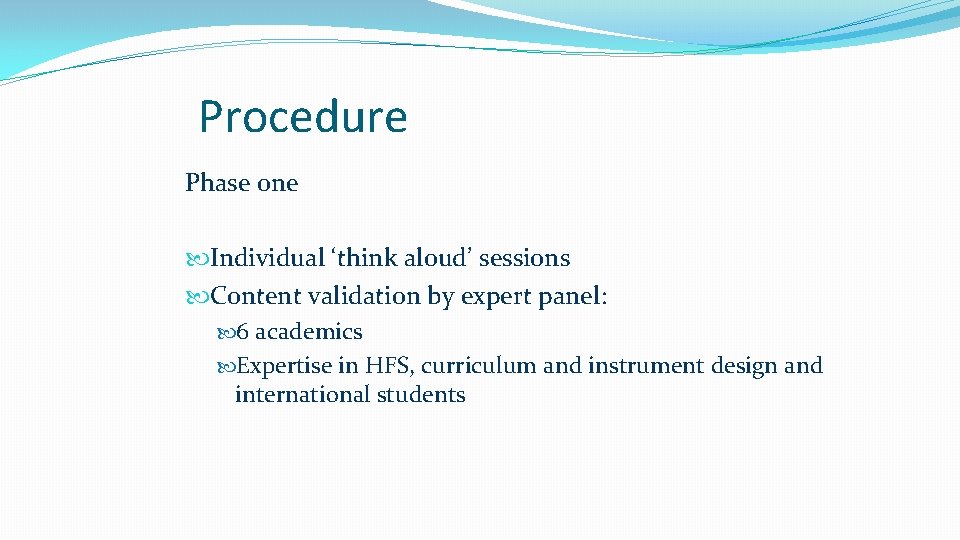 Procedure

Phase one

Individual ‘think aloud’ sessions
Content validation by expert panel:
6 academics
Expertise in HFS, curriculum and instrument design and international students